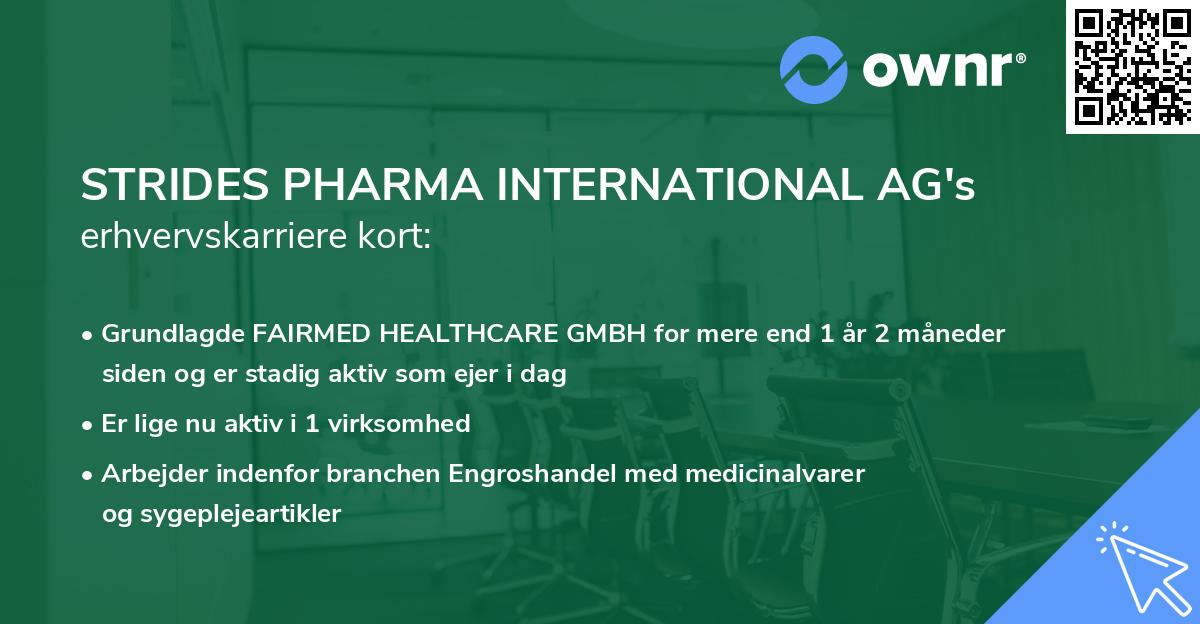 ownr®

STRIDES PHARMA INTERNATIONAL AG's erhvervskarriere kort:

• Grundlagde FAIRMED HEALTHCARE GMBH for mere end 1 år 2 måneder siden og er stadig aktiv som ejer i dag

• Er lige nu aktiv i 1 virksomhed

• Arbejder indenfor branchen Engroshandel med medicinalvarer og sygeplejeartikler